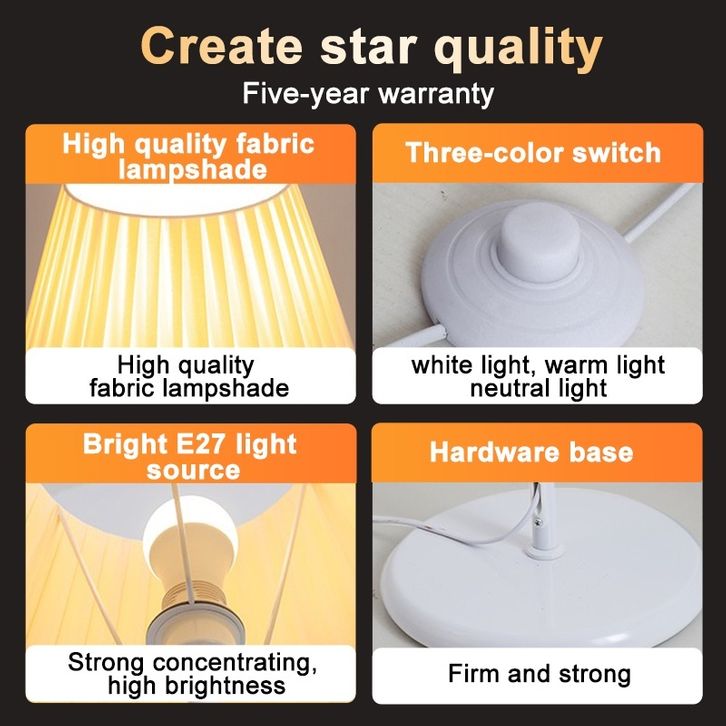 Create star quality
Five-year warranty

High quality fabric lampshade

High quality fabric lampshade

Three-color switch

white light, warm light neutral light

Bright E27 light source

Strong concentrating, high brightness

Hardware base

Firm and strong